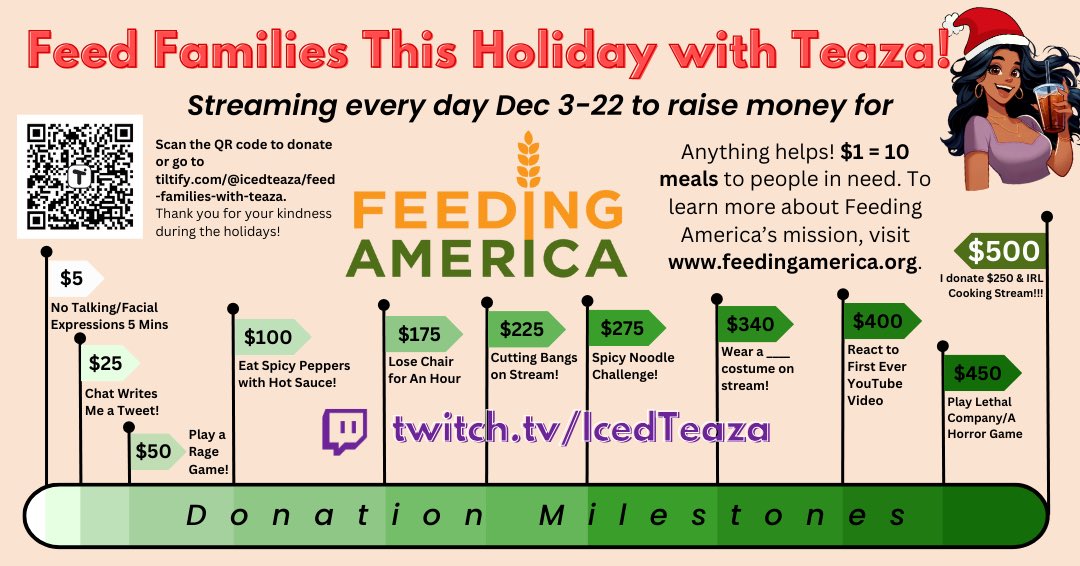 Feed Families This Holiday with Teaza!

Streaming every day Dec 3-22 to raise money for

Scan the QR code to donate or go to tiltify.com/@icedteaza/feed-families-with-teaza. Thank you for your kindness during the holidays!

FEEDING AMERICA

Anything helps! $1 = 10 meals to people in need. To learn more about Feeding America's mission, visit www.feedingamerica.org.

$5
No Talking/Facial Expressions 5 Mins

$25
Chat Writes Me a Tweet!

$50
Play a Rage Game!

$100
Eat Spicy Peppers with Hot Sauce!

$175
Lose Chair for An Hour

$225
Cutting Bangs on Stream!

$275
Spicy Noodle Challenge!

$340
Wear a ____ costume on stream!

$400
React to First Ever YouTube Video

$450
Play Lethal Company/A Horror Game

$500
I donate $250 & IRL Cooking Stream!!!

twitch.tv/IcedTeaza

Donation Milestones